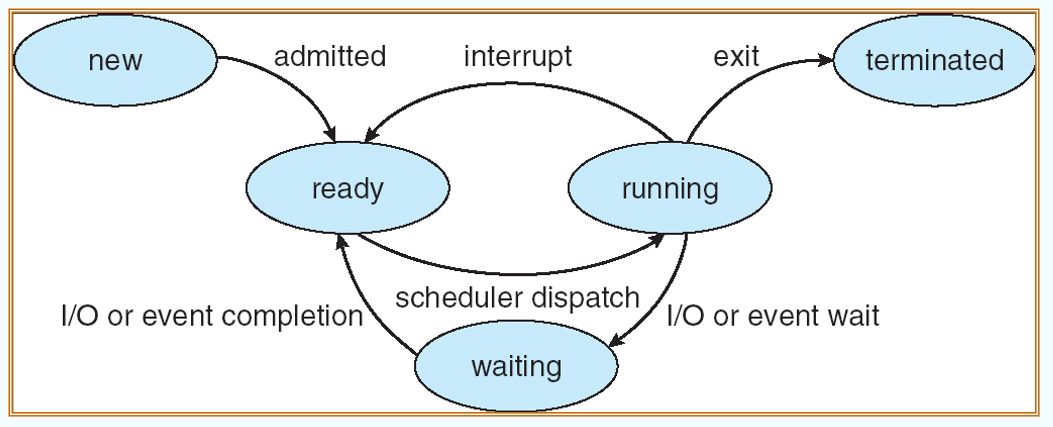 new
admitted
interrupt
exit
terminated
ready
running
scheduler dispatch
I/O or event completion
I/O or event wait
waiting